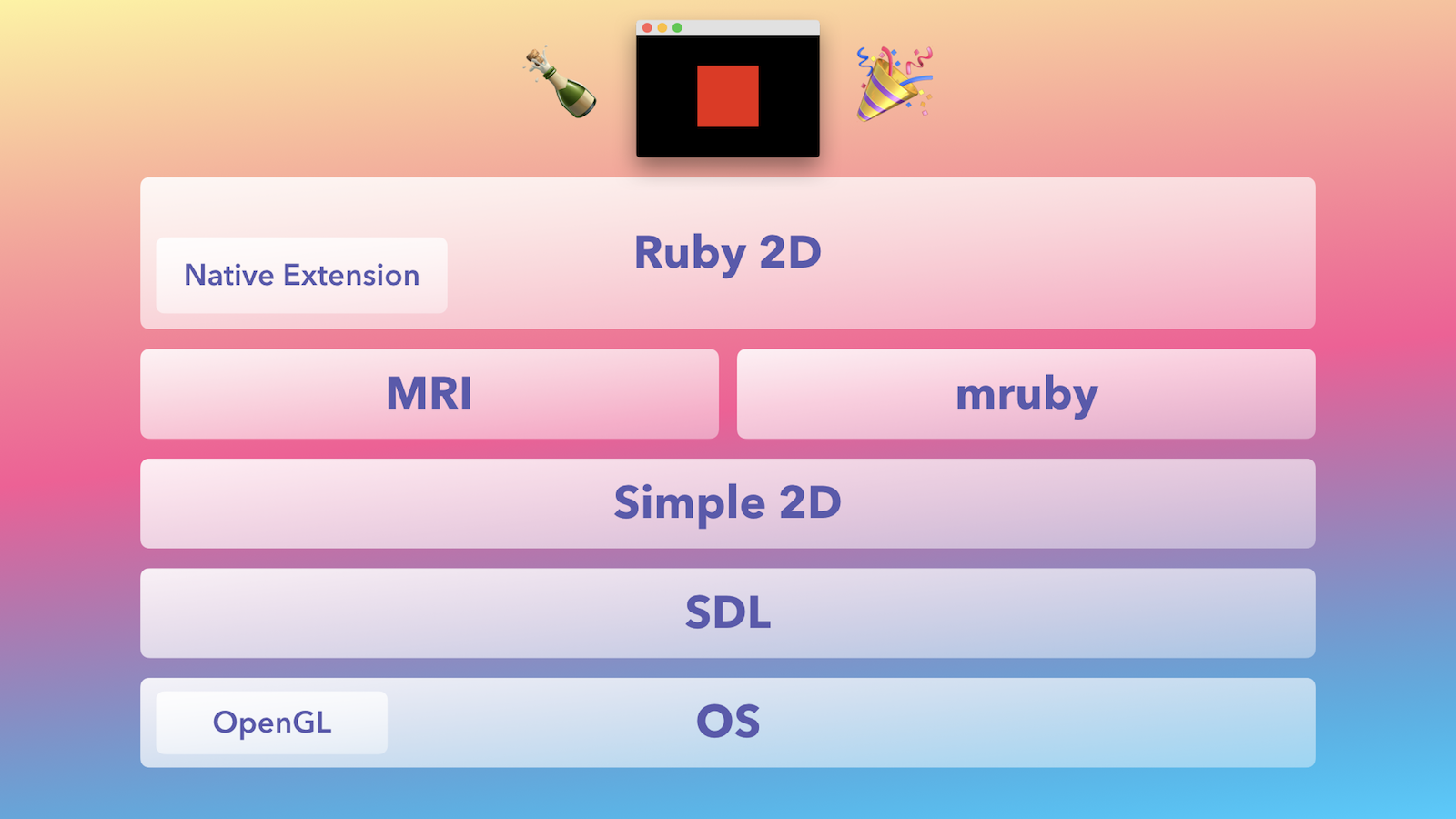 Ruby 2D

Native Extension

MRI

mruby

Simple 2D

SDL

OpenGL

OS